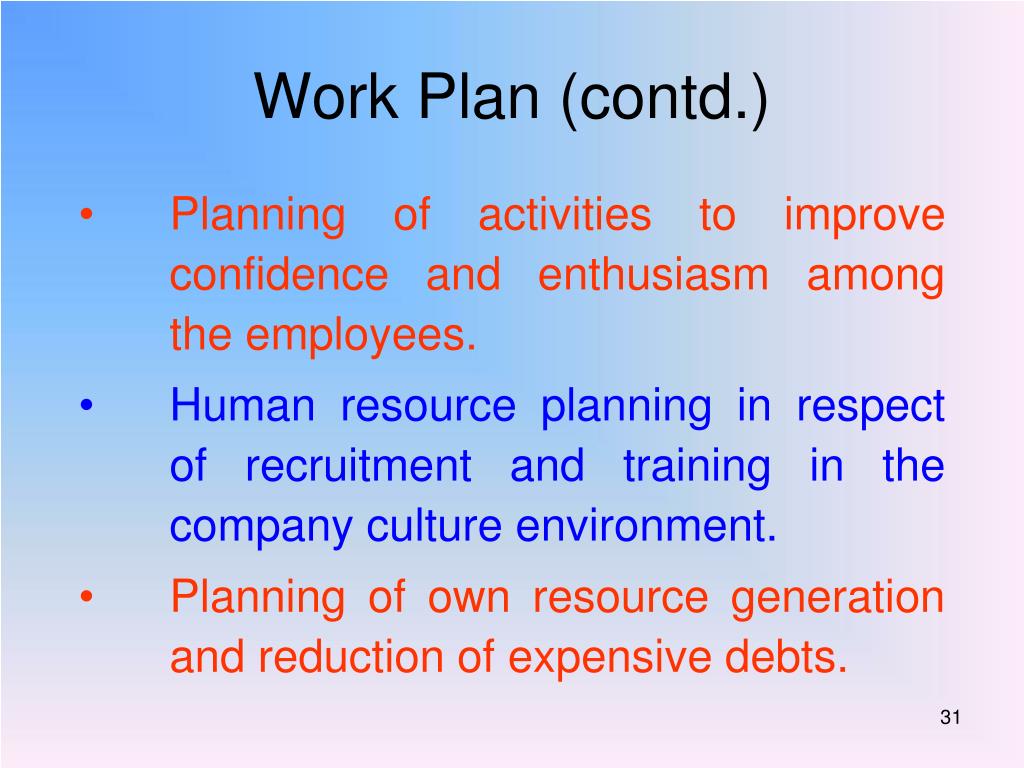 Work Plan (contd.)

• Planning of activities to improve confidence and enthusiasm among the employees.

• Human resource planning in respect of recruitment and training in the company culture environment.

• Planning of own resource generation and reduction of expensive debts.

31